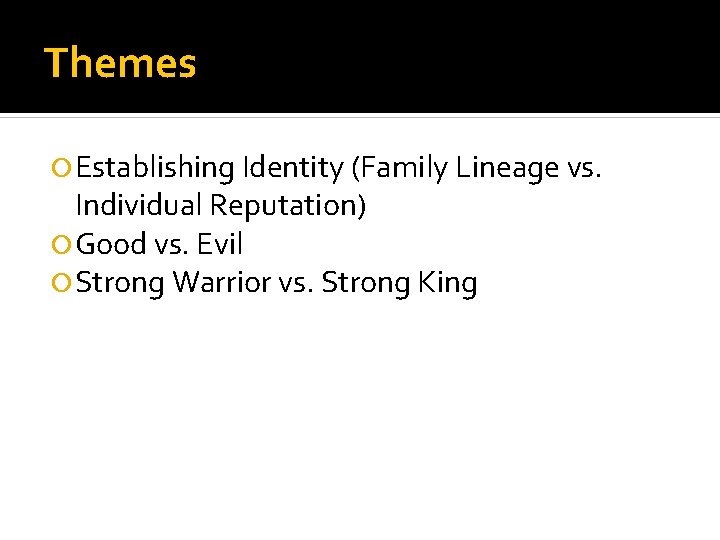 Themes

Establishing Identity (Family Lineage vs. Individual Reputation)
Good vs. Evil
Strong Warrior vs. Strong King